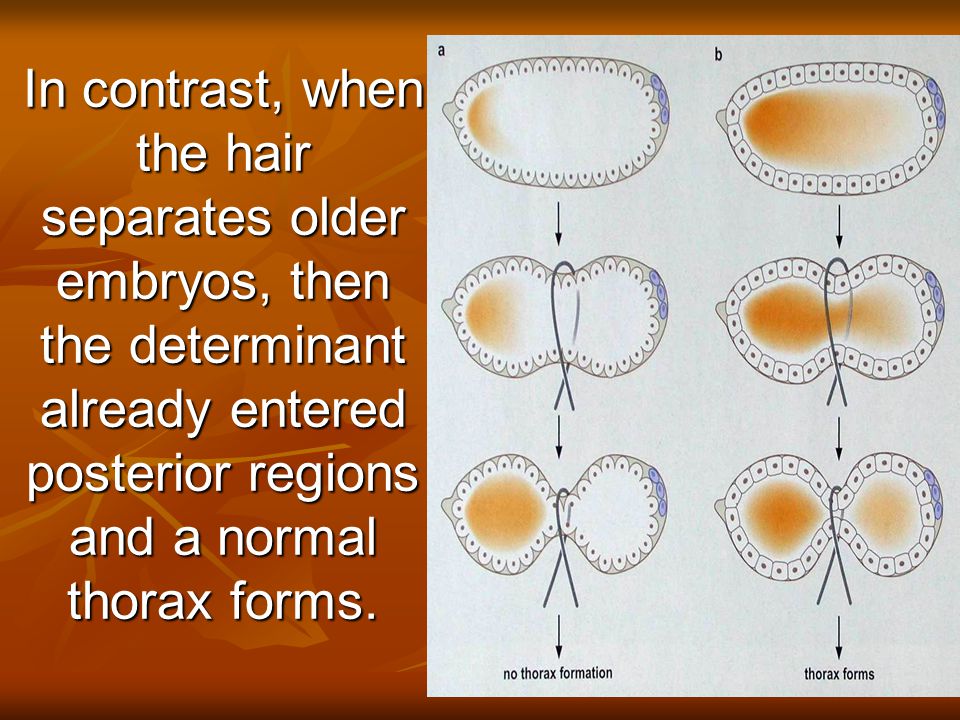 In contrast, when the hair separates older embryos, then the determinant already entered posterior regions and a normal thorax forms.

a

b

no thorax formation

thorax forms